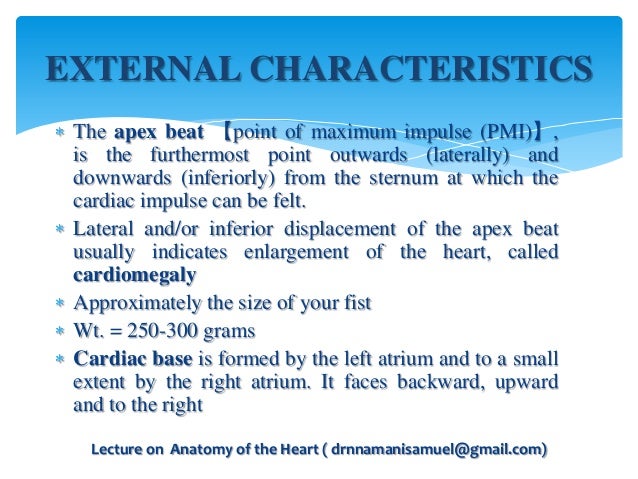 EXTERNAL CHARACTERISTICS

* The apex beat 【point of maximum impulse (PMI)】, is the furthermost point outwards (laterally) and downwards (inferiorly) from the sternum at which the cardiac impulse can be felt.
* Lateral and/or inferior displacement of the apex beat usually indicates enlargement of the heart, called cardiomegaly
* Approximately the size of your fist
* Wt. = 250-300 grams
* Cardiac base is formed by the left atrium and to a small extent by the right atrium. It faces backward, upward and to the right

Lecture on Anatomy of the Heart ( drnnamanisamuel@gmail.com)